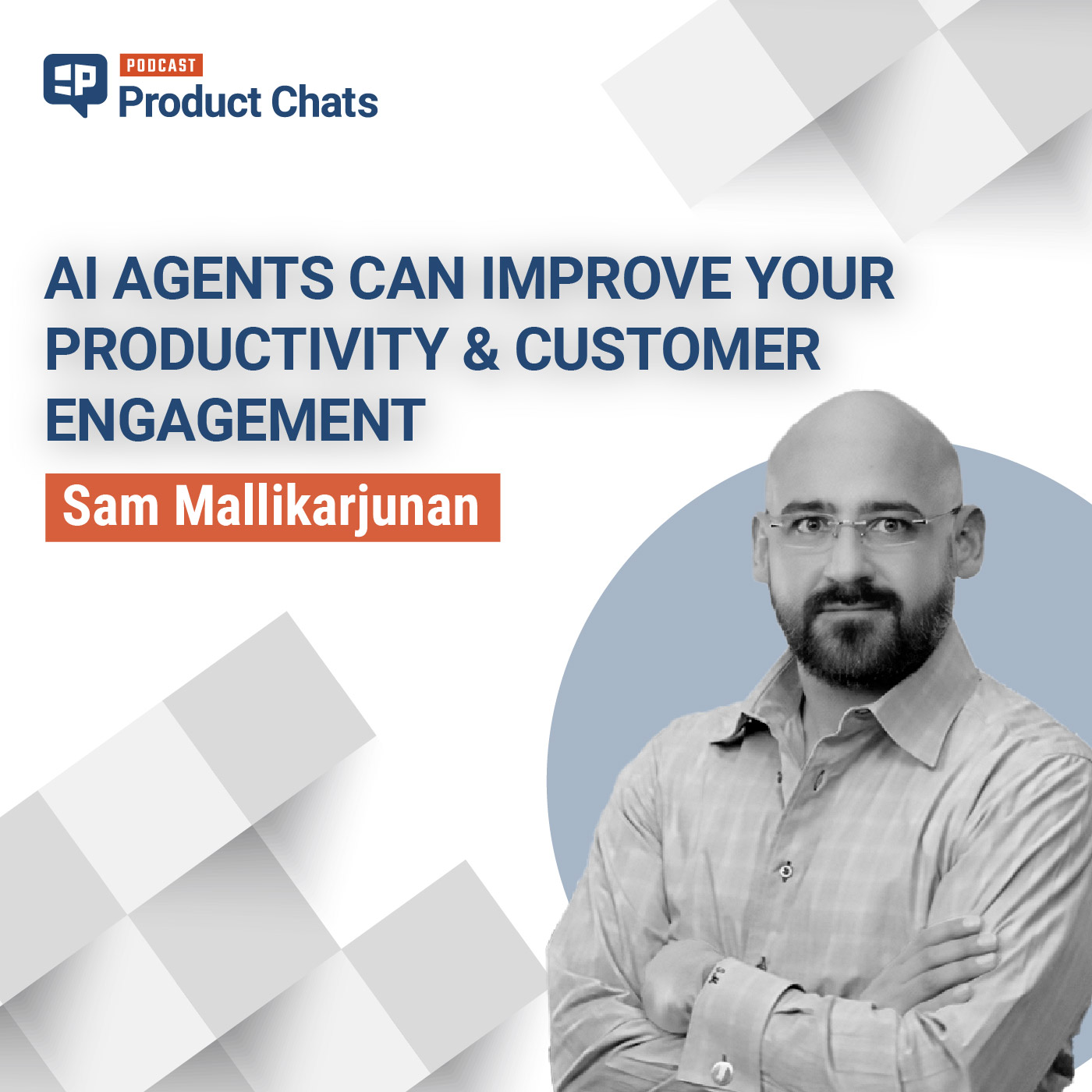 PODCAST
Product Chats

AI AGENTS CAN IMPROVE YOUR PRODUCTIVITY & CUSTOMER ENGAGEMENT

Sam Mallikarjunan